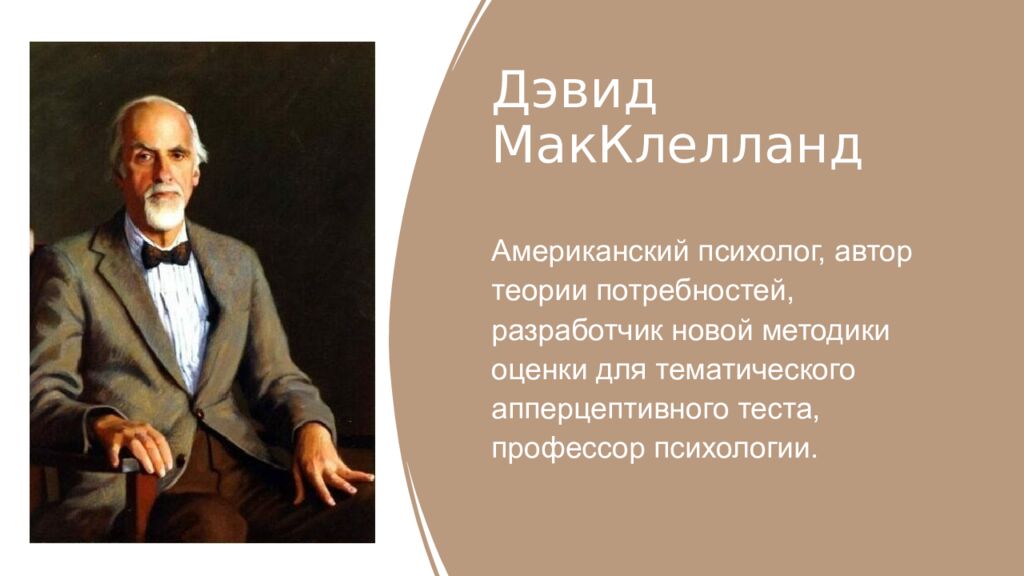 Дэвид МакКлелланд

Американский психолог, автор теории потребностей, разработчик новой методики оценки для тематического апперцептивного теста, профессор психологии.